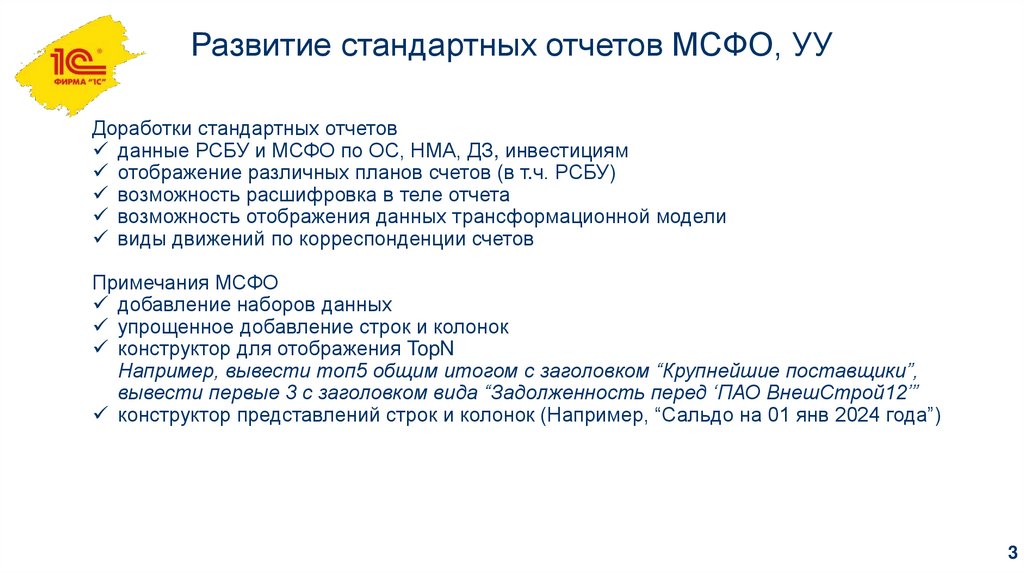 1С ФИРМА "1С"

Развитие стандартных отчетов МСФО, УУ

Доработки стандартных отчетов
✓ данные РСБУ и МСФО по ОС, НМА, ДЗ, инвестициям
✓ отображение различных планов счетов (в т.ч. РСБУ)
✓ возможность расшифровка в теле отчета
✓ возможность отображения данных трансформационной модели
✓ виды движений по корреспонденции счетов

Примечания МСФО
✓ добавление наборов данных
✓ упрощенное добавление строк и колонок
✓ конструктор для отображения TopN
Например, вывести топ5 общим итогом с заголовком “Крупнейшие поставщики”, вывести первые 3 с заголовком вида “Задолженность перед ‘ПАО ВнешСтрой12’”
✓ конструктор представлений строк и колонок (Например, “Сальдо на 01 янв 2024 года”)

3